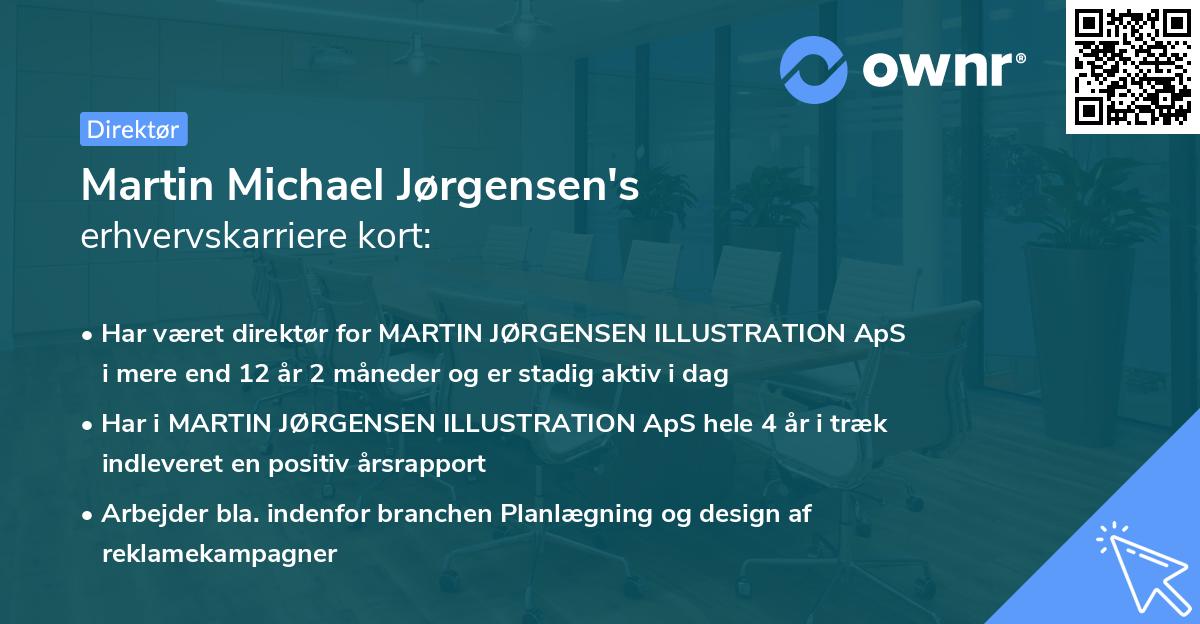 ownr®

Direktør

Martin Michael Jørgensen's
erhvervskarriere kort:

• Har været direktør for MARTIN JØRGENSEN ILLUSTRATION ApS i mere end 12 år 2 måneder og er stadig aktiv i dag

• Har i MARTIN JØRGENSEN ILLUSTRATION ApS hele 4 år i træk indleveret en positiv årsrapport

• Arbejder bla. indenfor branchen Planlægning og design af reklamekampagner